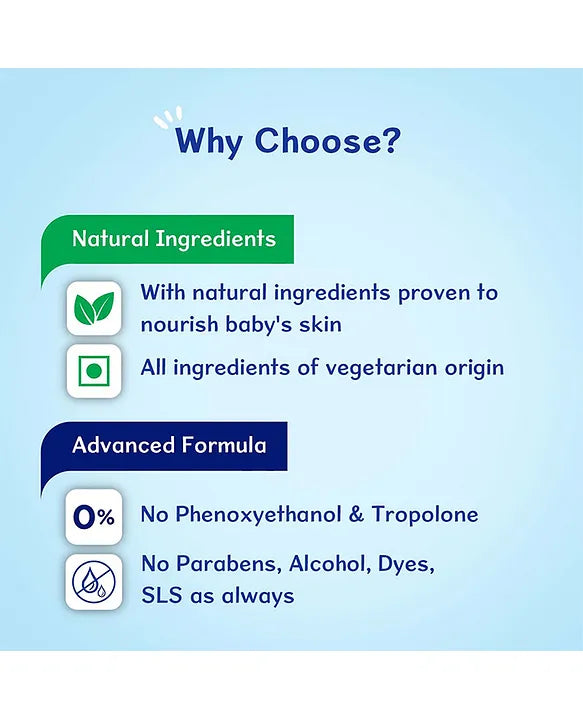 Why Choose?

Natural Ingredients

With natural ingredients proven to nourish baby's skin

All ingredients of vegetarian origin

Advanced Formula

0%

No Phenoxyethanol & Tropolone

No Parabens, Alcohol, Dyes, SLS as always